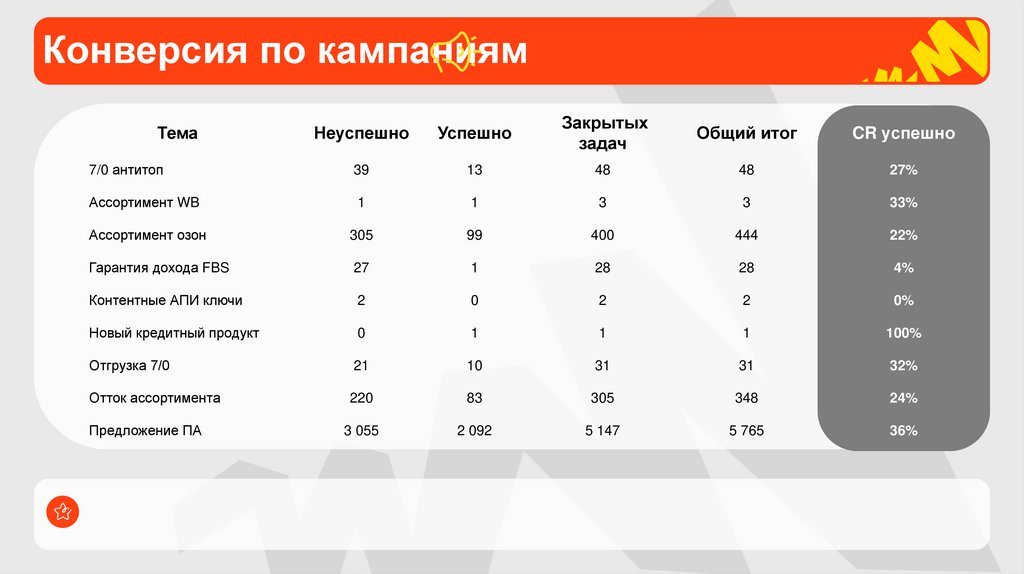 Конверсия по кампаниям

| Тема | Неуспешно | Успешно | Закрытых задач | Общий итог | CR успешно |
|---|---|---|---|---|---|
| 7/0 антитоп | 39 | 13 | 48 | 48 | 27% |
| Ассортимент WB | 1 | 1 | 3 | 3 | 33% |
| Ассортимент озон | 305 | 99 | 400 | 444 | 22% |
| Гарантия дохода FBS | 27 | 1 | 28 | 28 | 4% |
| Контентные АПИ ключи | 2 | 0 | 2 | 2 | 0% |
| Новый кредитный продукт | 0 | 1 | 1 | 1 | 100% |
| Отгрузка 7/0 | 21 | 10 | 31 | 31 | 32% |
| Отток ассортимента | 220 | 83 | 305 | 348 | 24% |
| Предложение ПА | 3 055 | 2 092 | 5 147 | 5 765 | 36% |